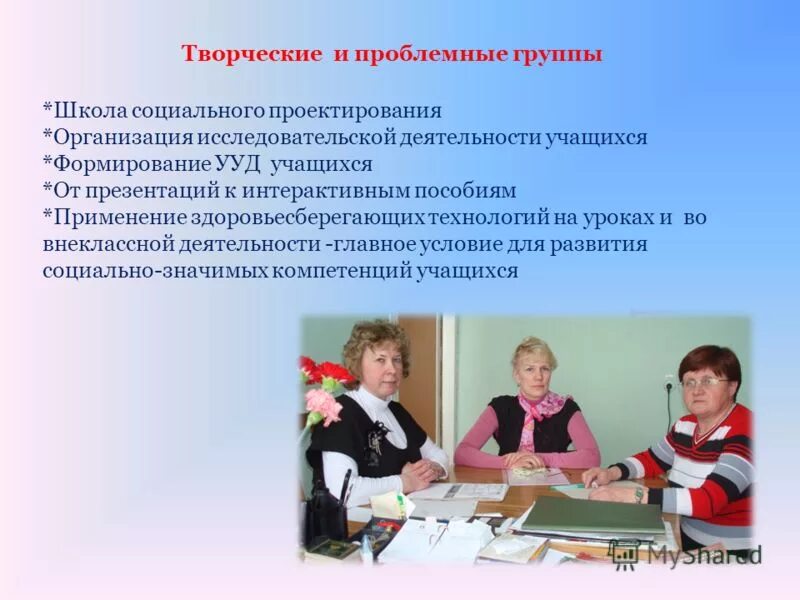 Творческие и проблемные группы

*Школа социального проектирования
*Организация исследовательской деятельности учащихся
*Формирование УУД учащихся
*От презентаций к интерактивным пособиям
*Применение здоровьесберегающих технологий на уроках и во внеклассной деятельности -главное условие для развития социально-значимых компетенций учащихся

MyShared